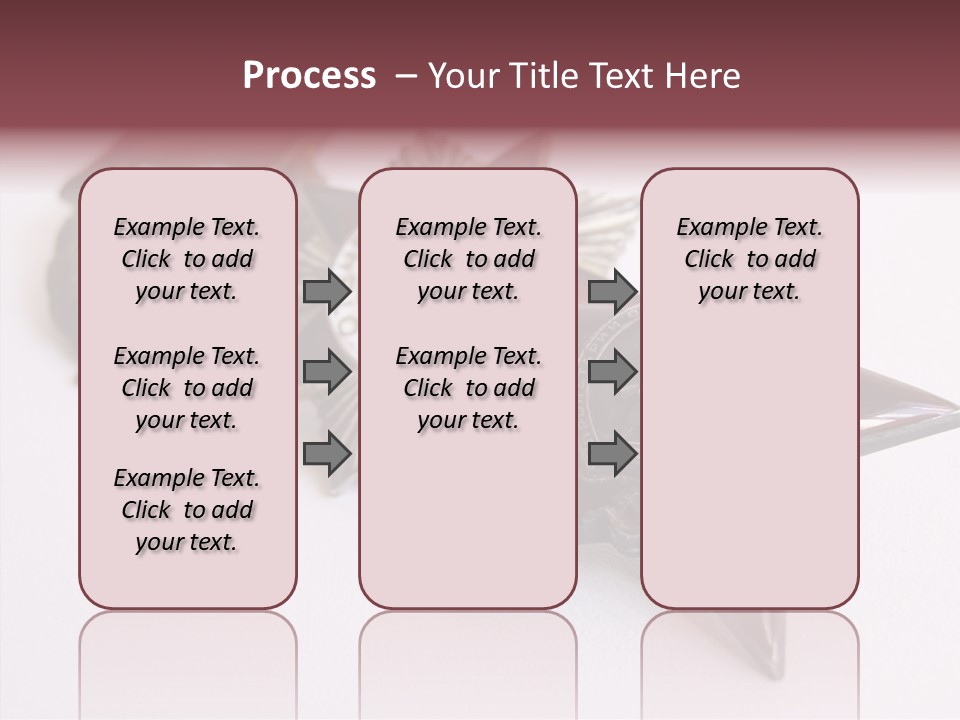 Process – Your Title Text Here

Example Text. Click to add your text.

Example Text. Click to add your text.

Example Text. Click to add your text.

Example Text. Click to add your text.

Example Text. Click to add your text.

Example Text. Click to add your text.